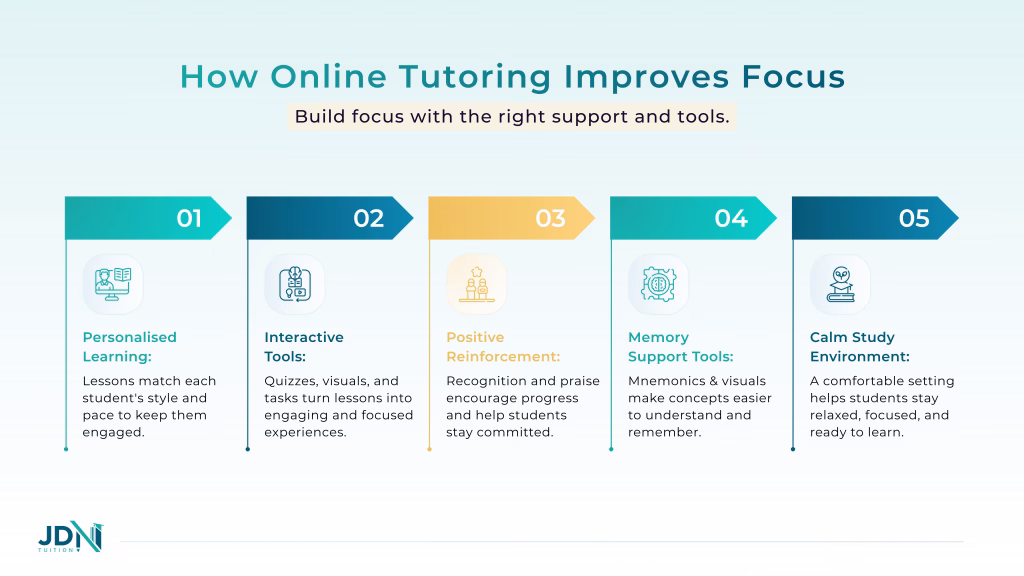 How Online Tutoring Improves Focus

Build focus with the right support and tools.

01

Personalised Learning:

Lessons match each student's style and pace to keep them engaged.

02

Interactive Tools:

Quizzes, visuals, and tasks turn lessons into engaging and focused experiences.

03

Positive Reinforcement:

Recognition and praise encourage progress and help students stay committed.

04

Memory Support Tools:

Mnemonics & visuals make concepts easier to understand and remember.

05

Calm Study Environment:

A comfortable setting helps students stay relaxed, focused, and ready to learn.

JDN TUITION